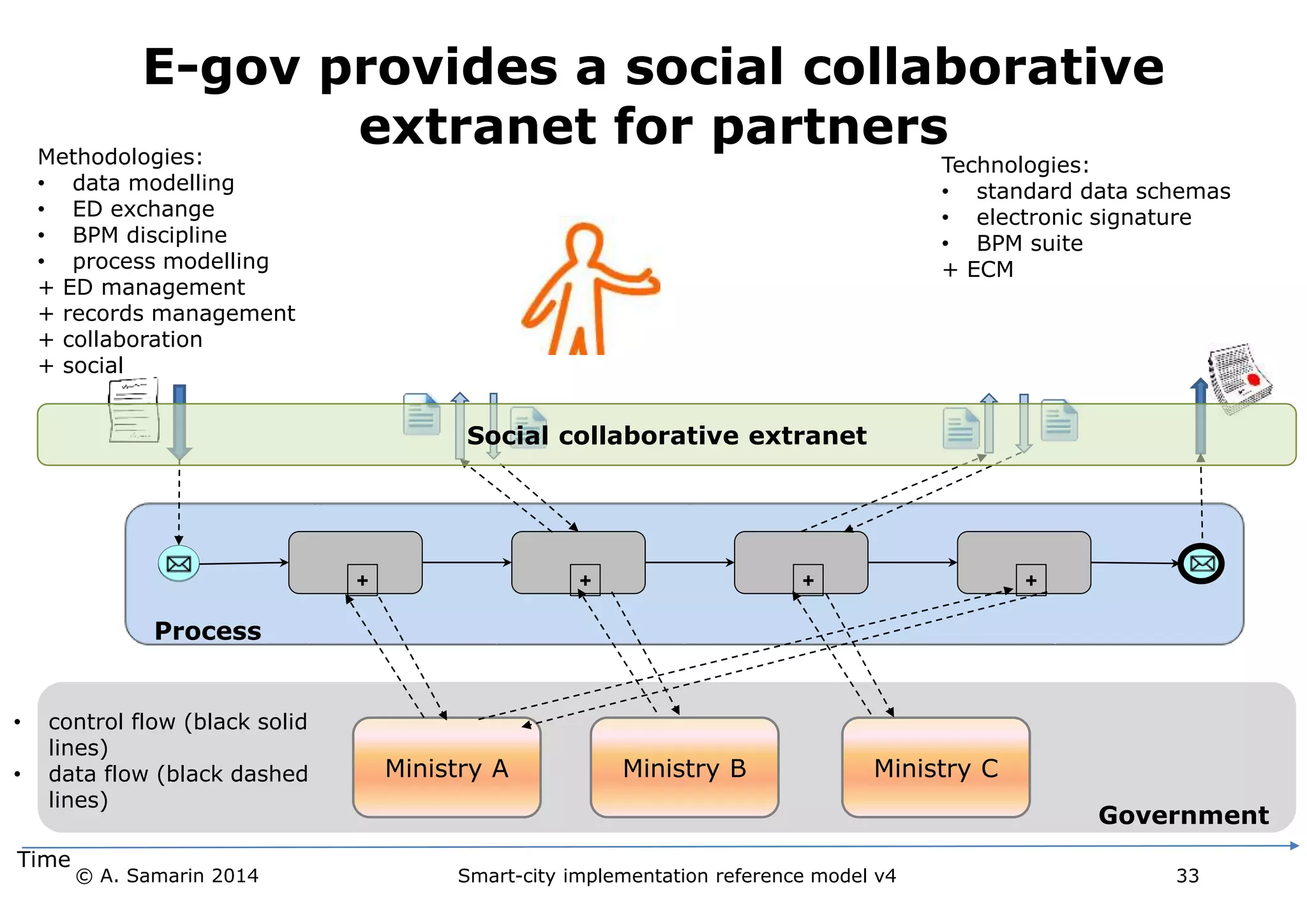 E-gov provides a social collaborative extranet for partners

Methodologies:
• data modelling
• ED exchange
• BPM discipline
• process modelling
+ ED management
+ records management
+ collaboration
+ social

Technologies:
• standard data schemas
• electronic signature
• BPM suite
+ ECM

Social collaborative extranet

+ + + +

Process

• control flow (black solid lines)
• data flow (black dashed lines)

Ministry A

Ministry B

Ministry C

Government

Time

© A. Samarin 2014

Smart-city implementation reference model v4

33